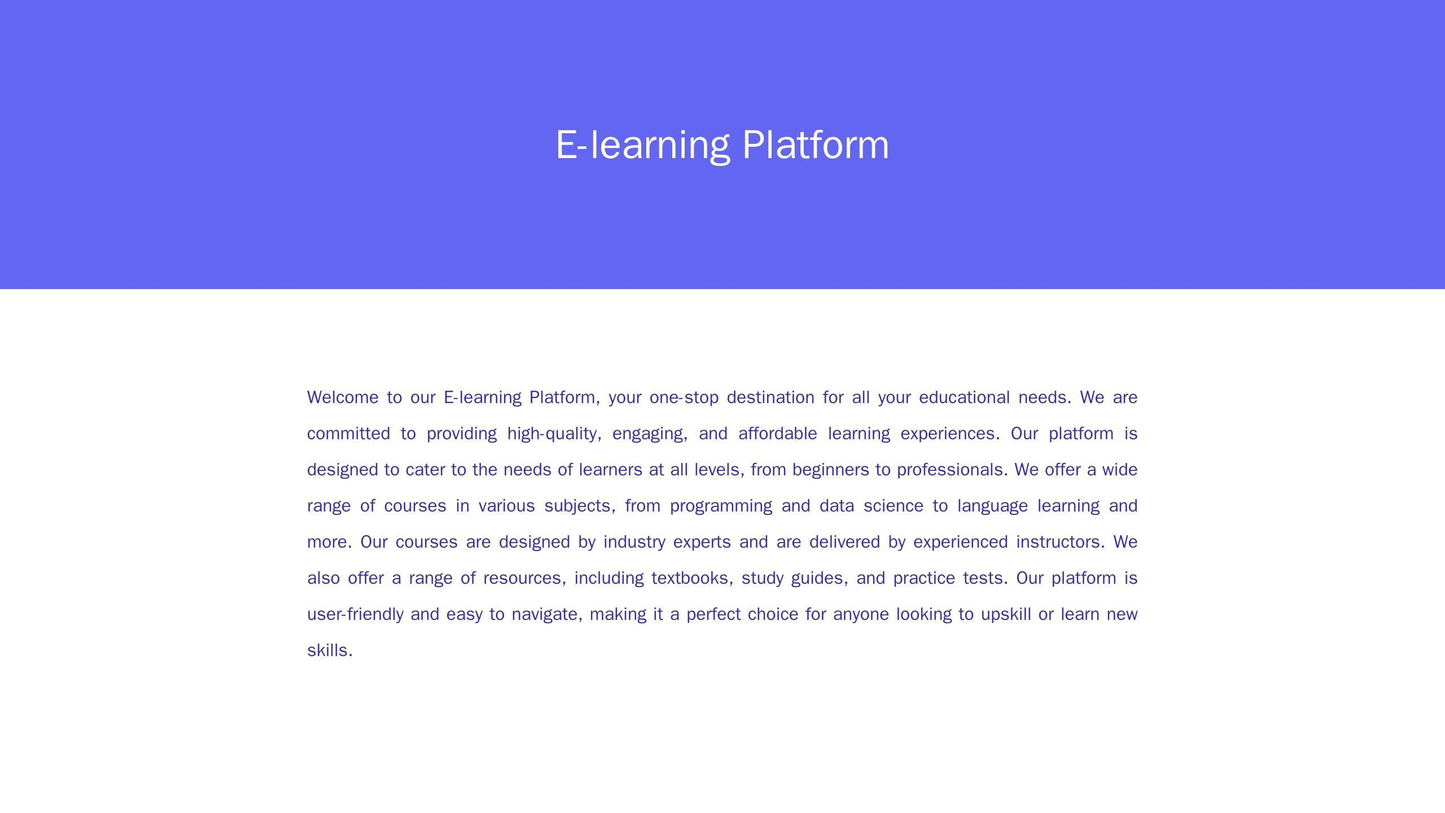 E-learning Platform

Welcome to our E-learning Platform, your one-stop destination for all your educational needs. We are committed to providing high-quality, engaging, and affordable learning experiences. Our platform is designed to cater to the needs of learners at all levels, from beginners to professionals. We offer a wide range of courses in various subjects, from programming and data science to language learning and more. Our courses are designed by industry experts and are delivered by experienced instructors. We also offer a range of resources, including textbooks, study guides, and practice tests. Our platform is user-friendly and easy to navigate, making it a perfect choice for anyone looking to upskill or learn new skills.